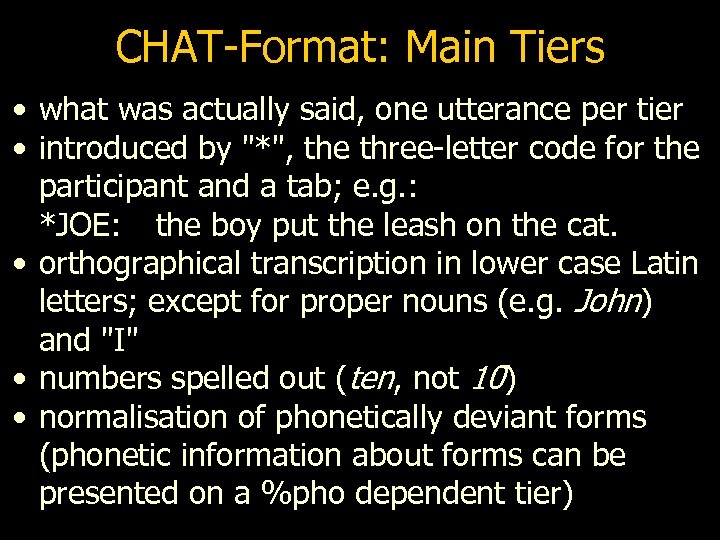 CHAT-Format: Main Tiers

• what was actually said, one utterance per tier
• introduced by "*", the three-letter code for the participant and a tab; e.g.:
*JOE: the boy put the leash on the cat.
• orthographical transcription in lower case Latin letters; except for proper nouns (e.g. John) and "I"
• numbers spelled out (ten, not 10)
• normalisation of phonetically deviant forms (phonetic information about forms can be presented on a %pho dependent tier)